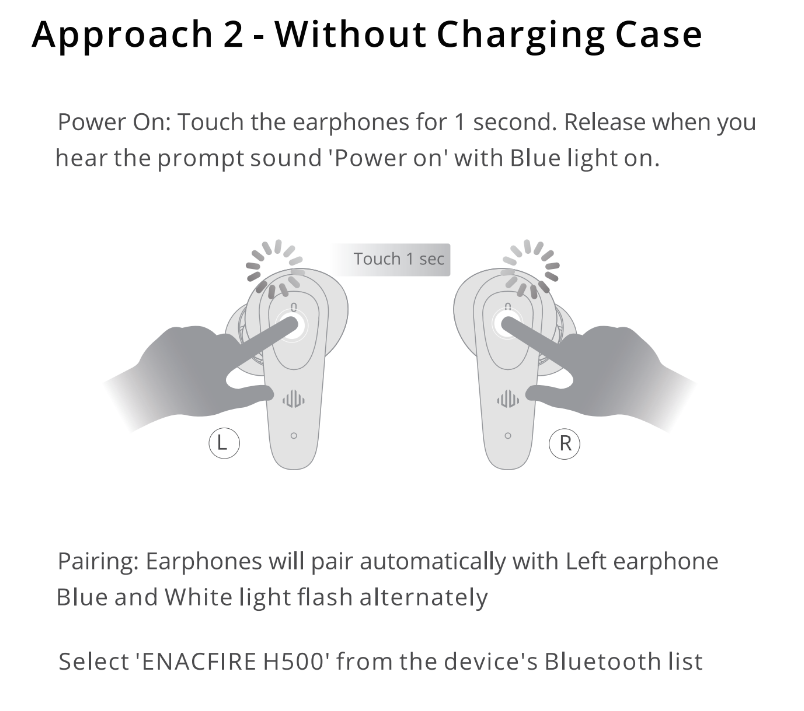 Approach 2 - Without Charging Case

Power On: Touch the earphones for 1 second. Release when you hear the prompt sound 'Power on' with Blue light on.

Touch 1 sec

L

R

Pairing: Earphones will pair automatically with Left earphone Blue and White light flash alternately

Select 'ENACFIRE H500' from the device's Bluetooth list